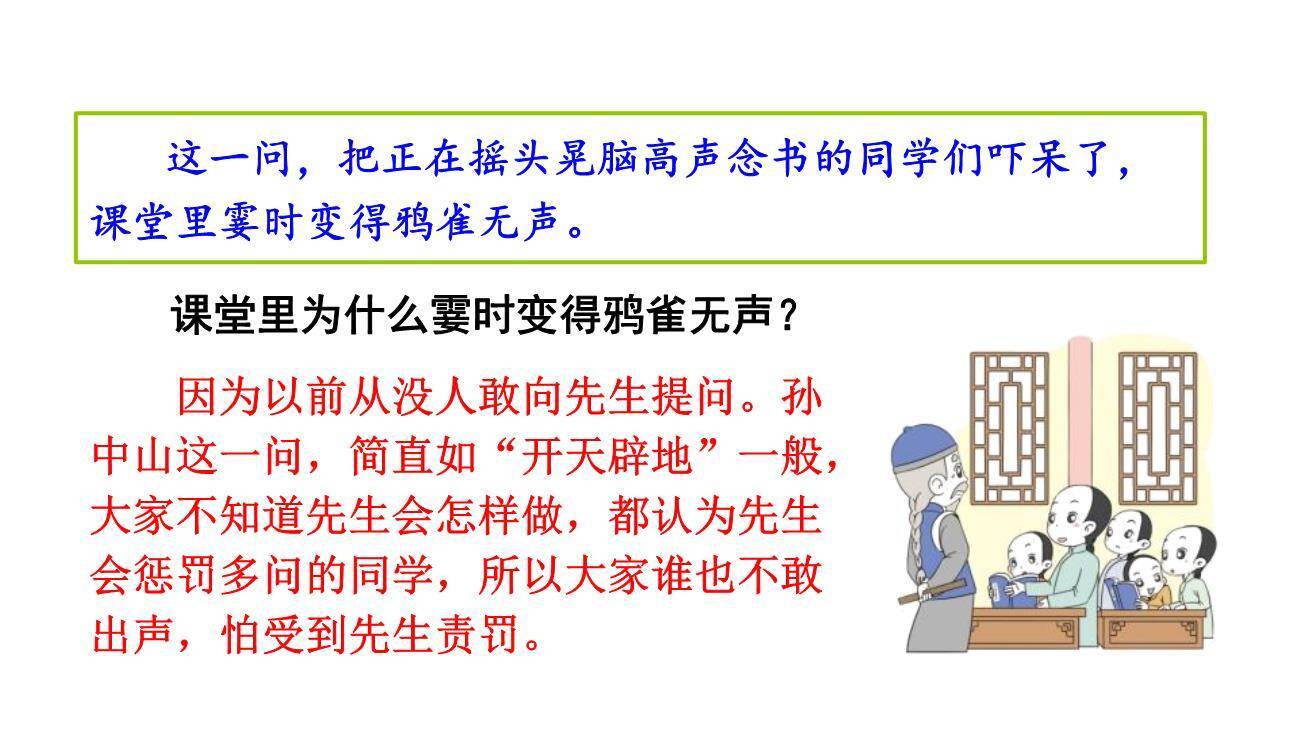 这一问，把正在摇头晃脑高声念书的同学们吓呆了，课堂里霎时变得鸦雀无声。

课堂里为什么霎时变得鸦雀无声？

因为以前从没人敢向先生提问。孙中山这一问，简直如“开天辟地”一般，大家不知道先生会怎样做，都认为先生会惩罚多问的同学，所以大家谁也不敢出声，怕受到先生责罚。